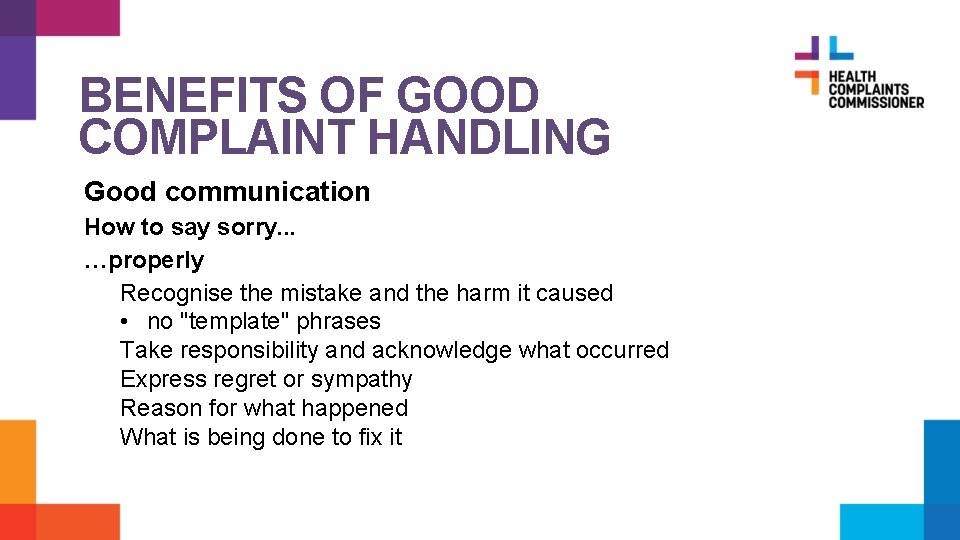 HEALTH COMPLAINTS COMMISSIONER

BENEFITS OF GOOD COMPLAINT HANDLING

Good communication

How to say sorry...

…properly

Recognise the mistake and the harm it caused

• no "template" phrases

Take responsibility and acknowledge what occurred

Express regret or sympathy

Reason for what happened

What is being done to fix it